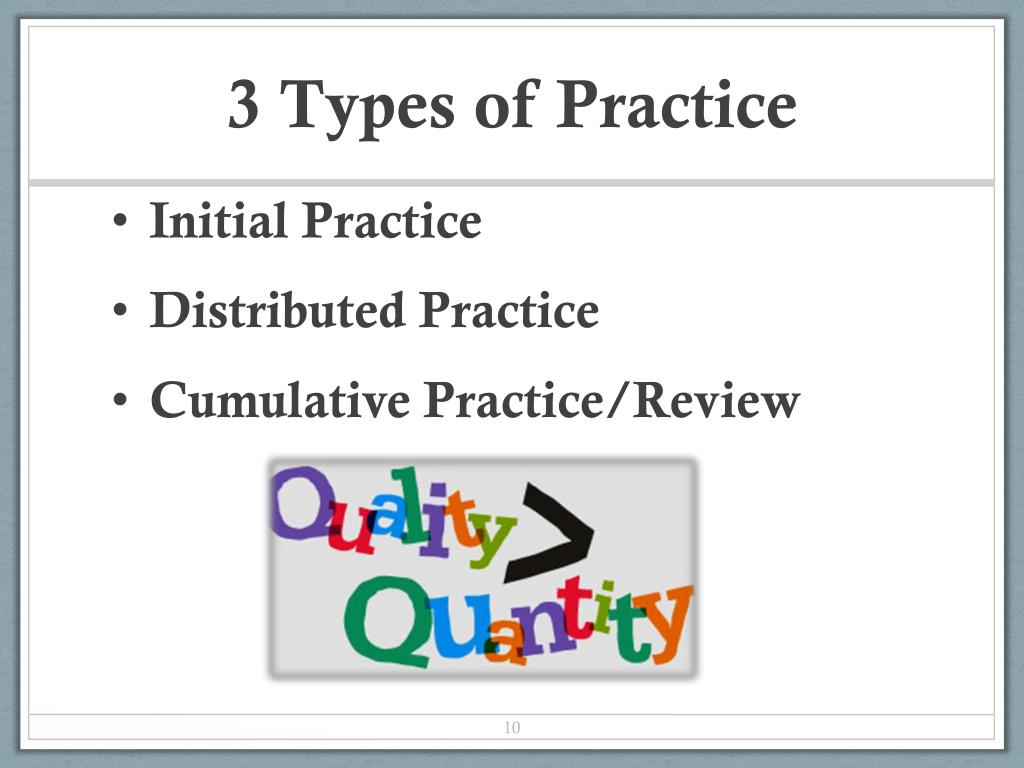 3 Types of Practice

• Initial Practice
• Distributed Practice
• Cumulative Practice/Review

Quality > Quantity

10